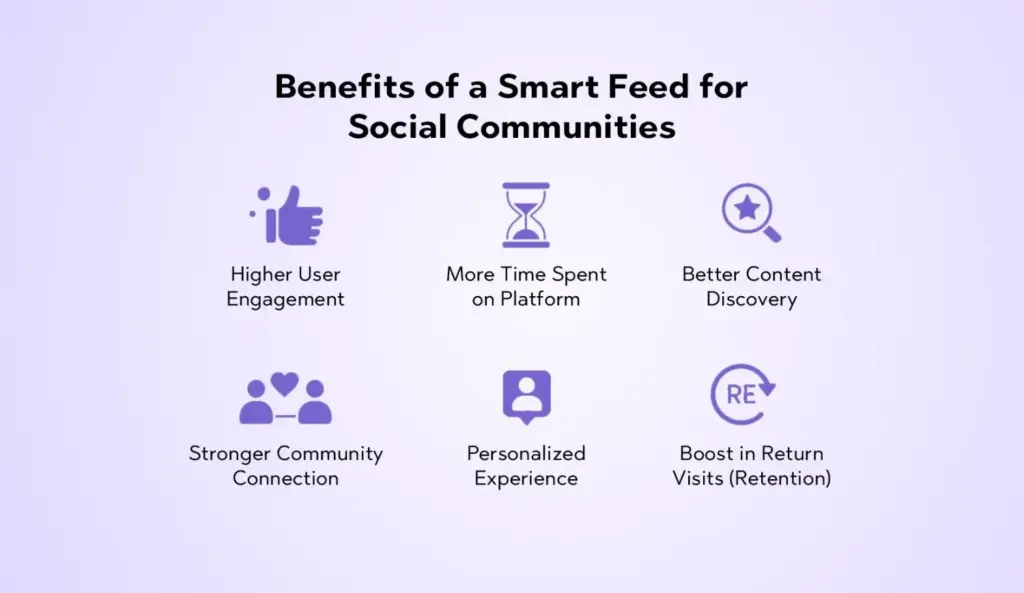 Benefits of a Smart Feed for Social Communities

Higher User Engagement

More Time Spent on Platform

Better Content Discovery

Stronger Community Connection

Personalized Experience

RE

Boost in Return Visits (Retention)